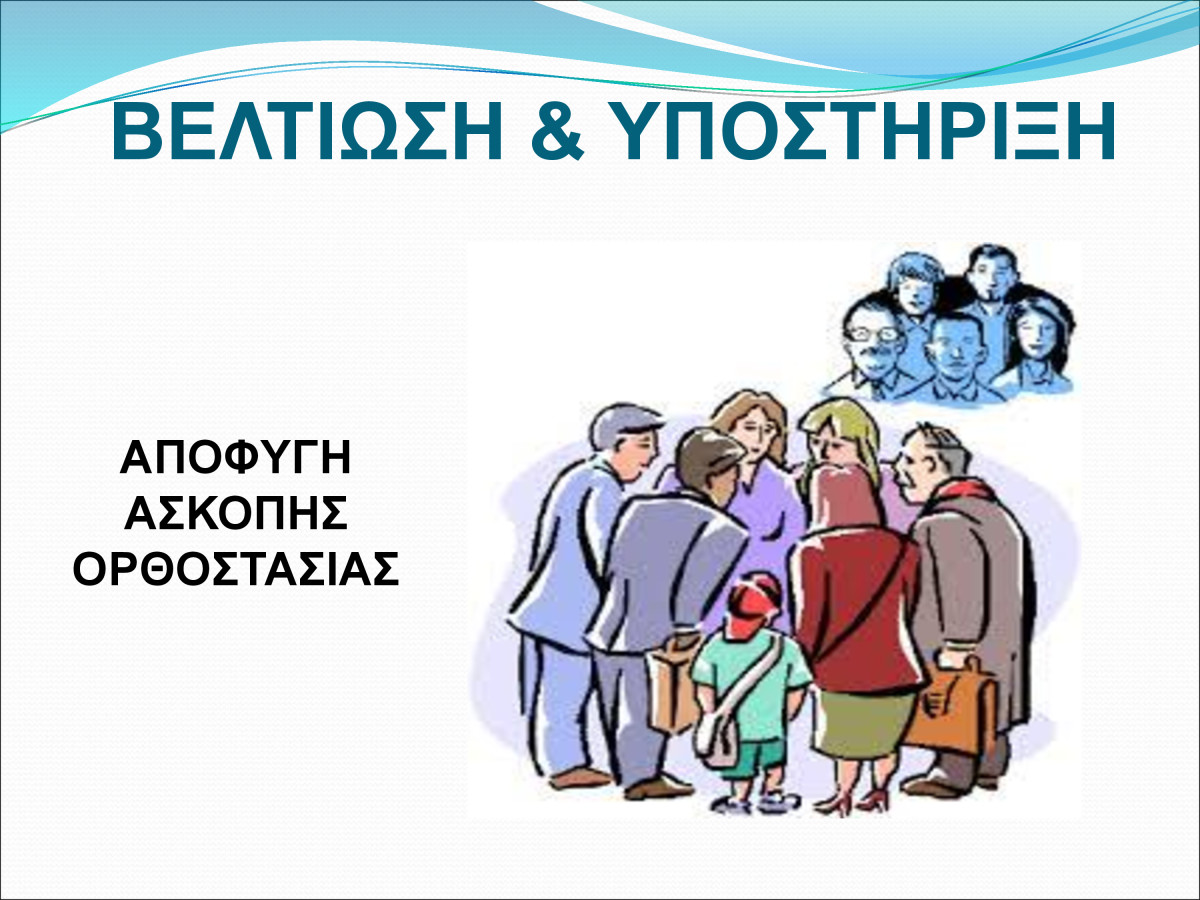 ΒΕΛΤΙΩΣΗ & ΥΠΟΣΤΗΡΙΞΗ

ΑΠΟΦΥΓΗ ΑΣΚΟΠΗΣ ΟΡΘΟΣΤΑΣΙΑΣ